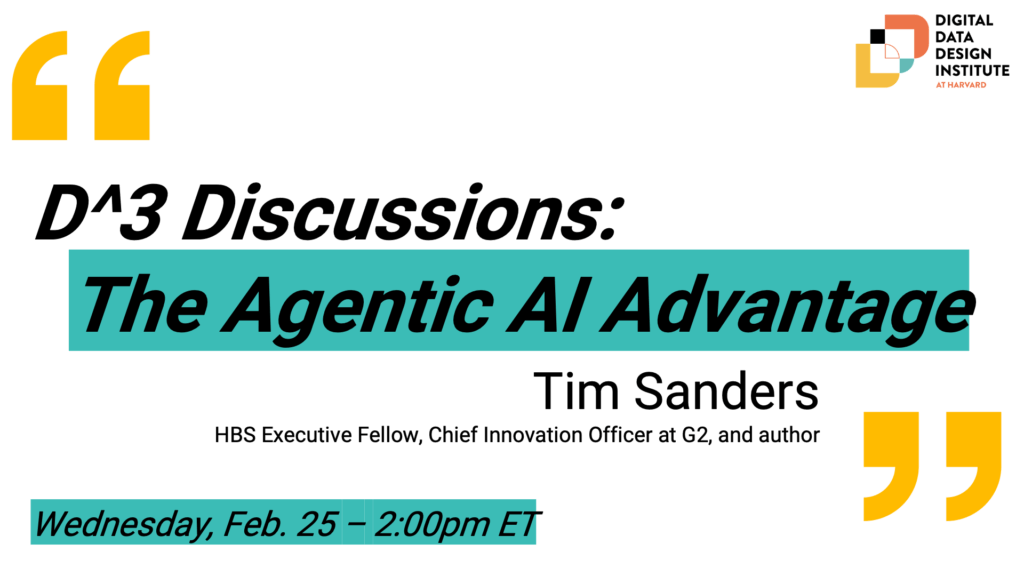 DIGITAL DATA DESIGN INSTITUTE AT HARVARD

D^3 Discussions:

The Agentic AI Advantage

Tim Sanders

HBS Executive Fellow, Chief Innovation Officer at G2, and author

Wednesday, Feb. 25 – 2:00pm ET